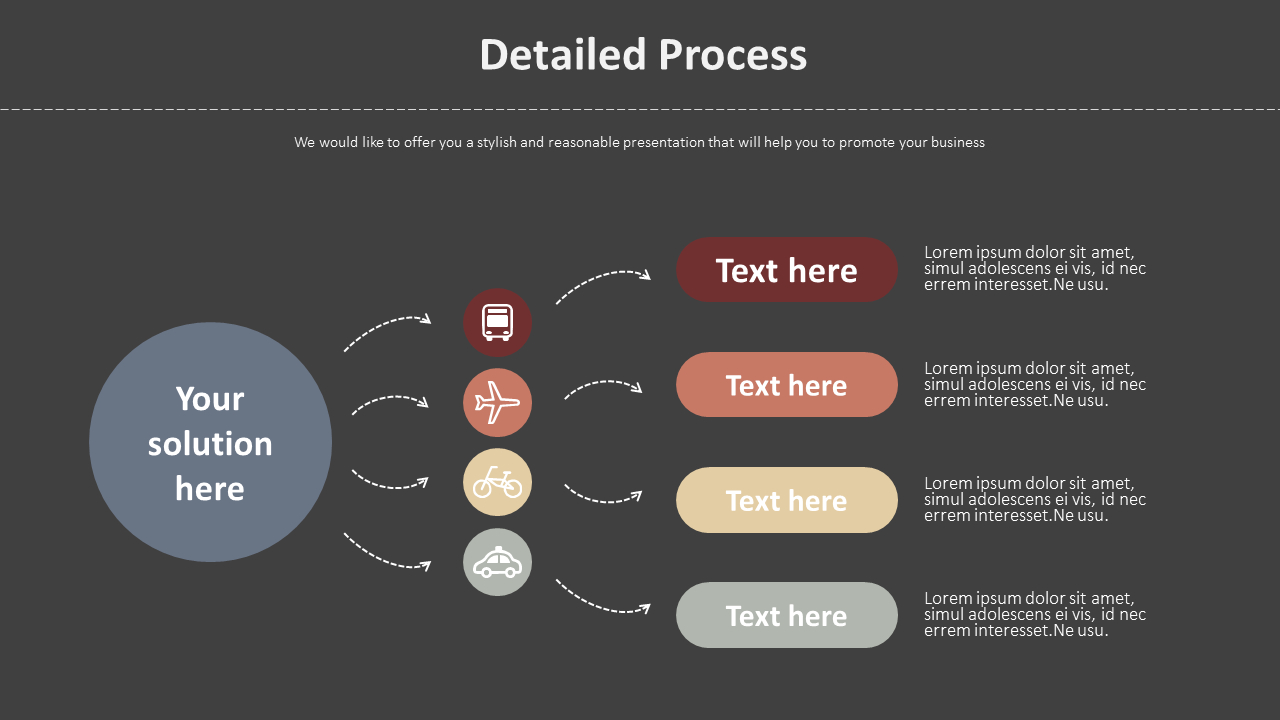 Detailed Process

We would like to offer you a stylish and reasonable presentation that will help you to promote your business

Your solution here

Text here

Lorem ipsum dolor sit amet, simul adolescens ei vis, id nec errem interesset.Ne usu.

Text here

Lorem ipsum dolor sit amet, simul adolescens ei vis, id nec errem interesset.Ne usu.

Text here

Lorem ipsum dolor sit amet, simul adolescens ei vis, id nec errem interesset.Ne usu.

Text here

Lorem ipsum dolor sit amet, simul adolescens ei vis, id nec errem interesset.Ne usu.